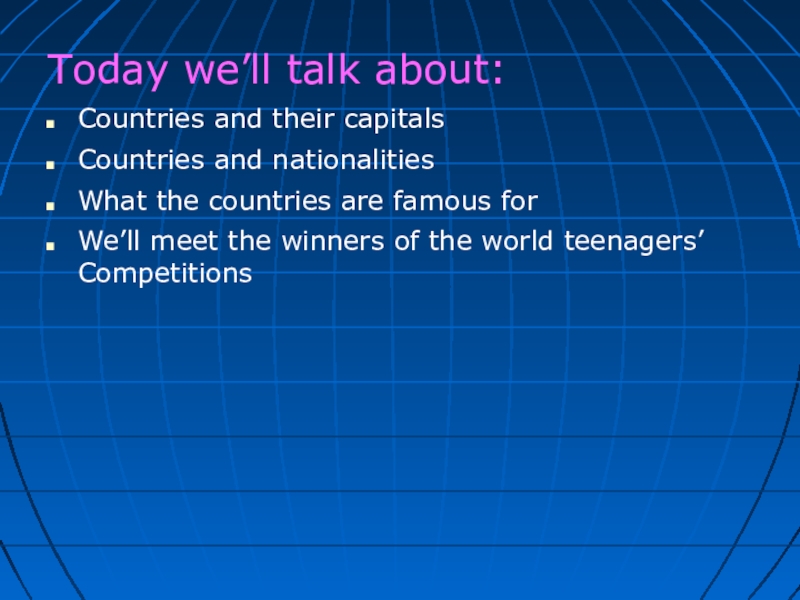 Today we’ll talk about:

- Countries and their capitals
- Countries and nationalities
- What the countries are famous for
- We’ll meet the winners of the world teenagers’ Competitions